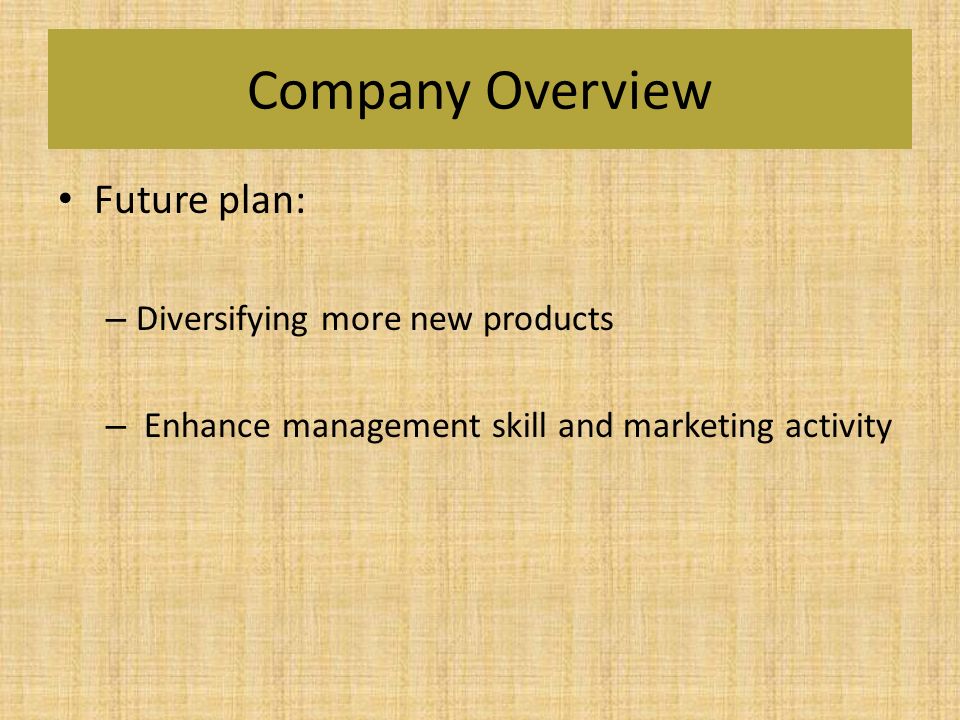 Company Overview

• Future plan:

– Diversifying more new products

– Enhance management skill and marketing activity